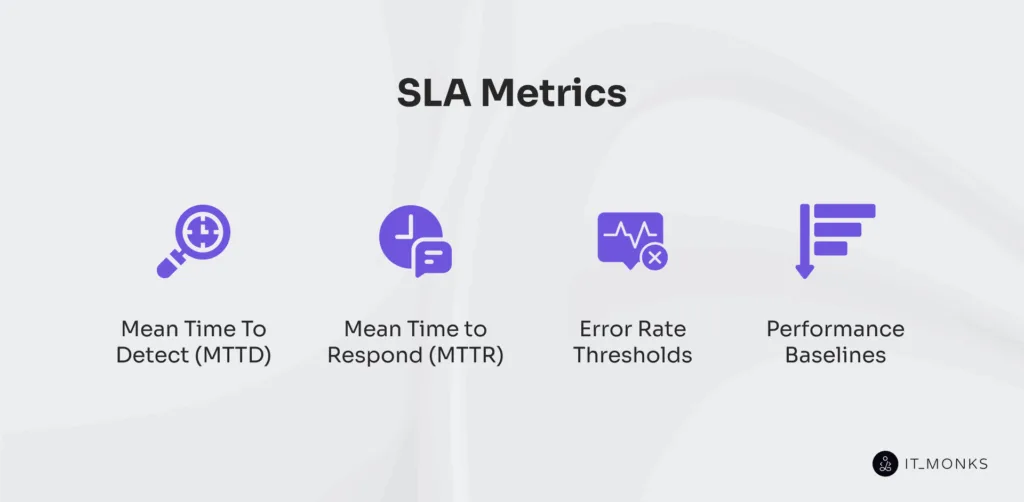 SLA Metrics

Mean Time To Detect (MTTD)

Mean Time to Respond (MTTR)

Error Rate Thresholds

Performance Baselines

IT_MONKS